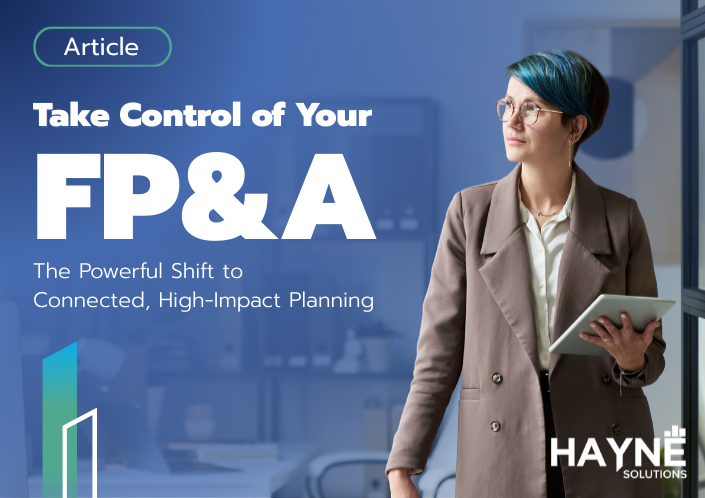 Article

Take Control of Your

FP&A

The Powerful Shift to Connected, High-Impact Planning

HAYNE
SOLUTIONS